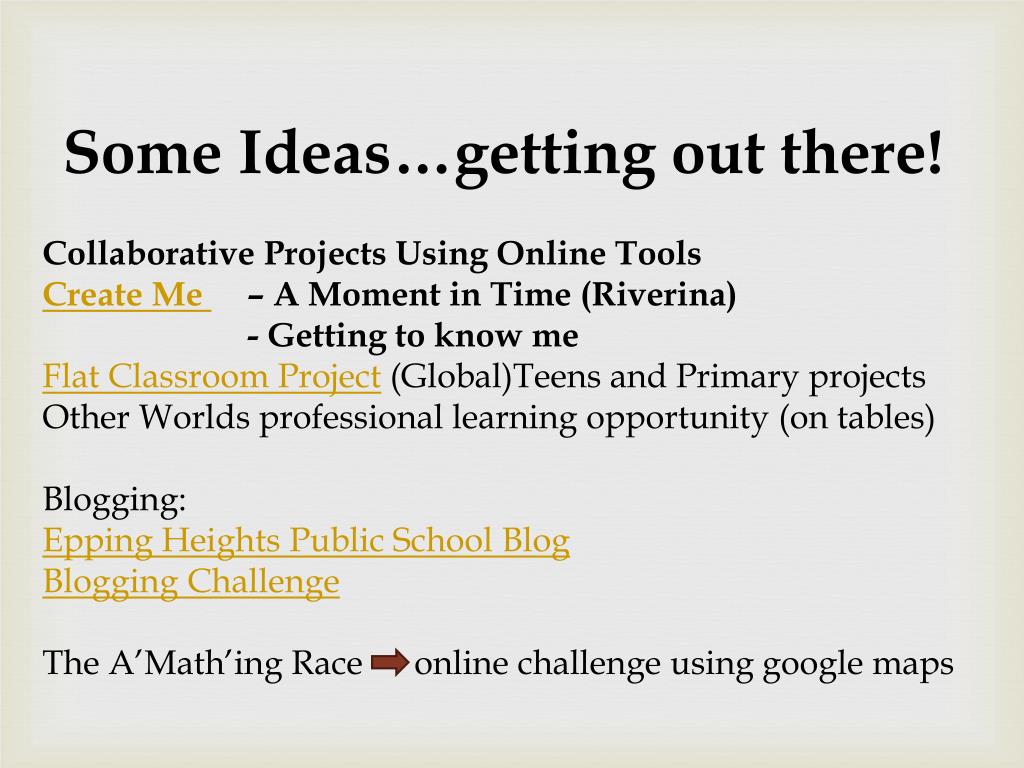 Some Ideas…getting out there!

Collaborative Projects Using Online Tools
Create Me – A Moment in Time (Riverina)
- Getting to know me
Flat Classroom Project (Global)Teens and Primary projects
Other Worlds professional learning opportunity (on tables)

Blogging:
Epping Heights Public School Blog
Blogging Challenge

The A'Math'ing Race online challenge using google maps